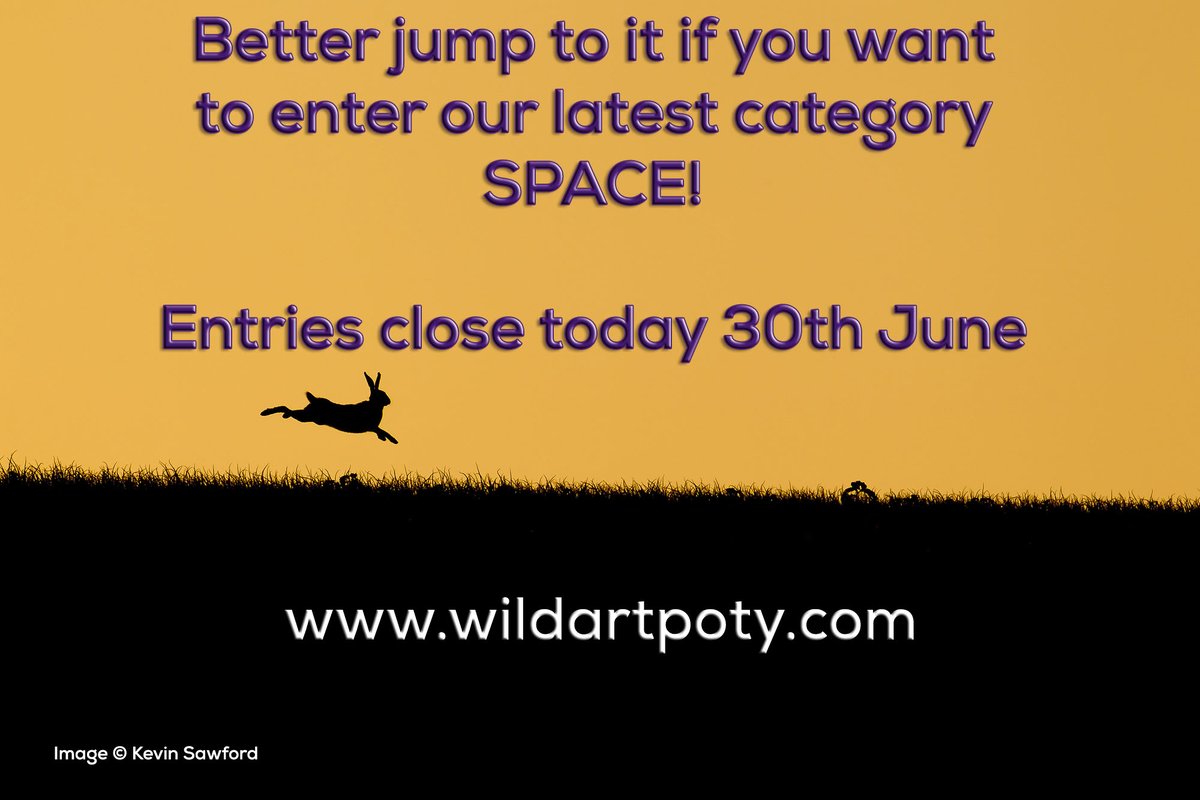 Better jump to it if you want to enter our latest category SPACE!

Entries close today 30th June

www.wildartpoty.com

Image © Kevin Sawford